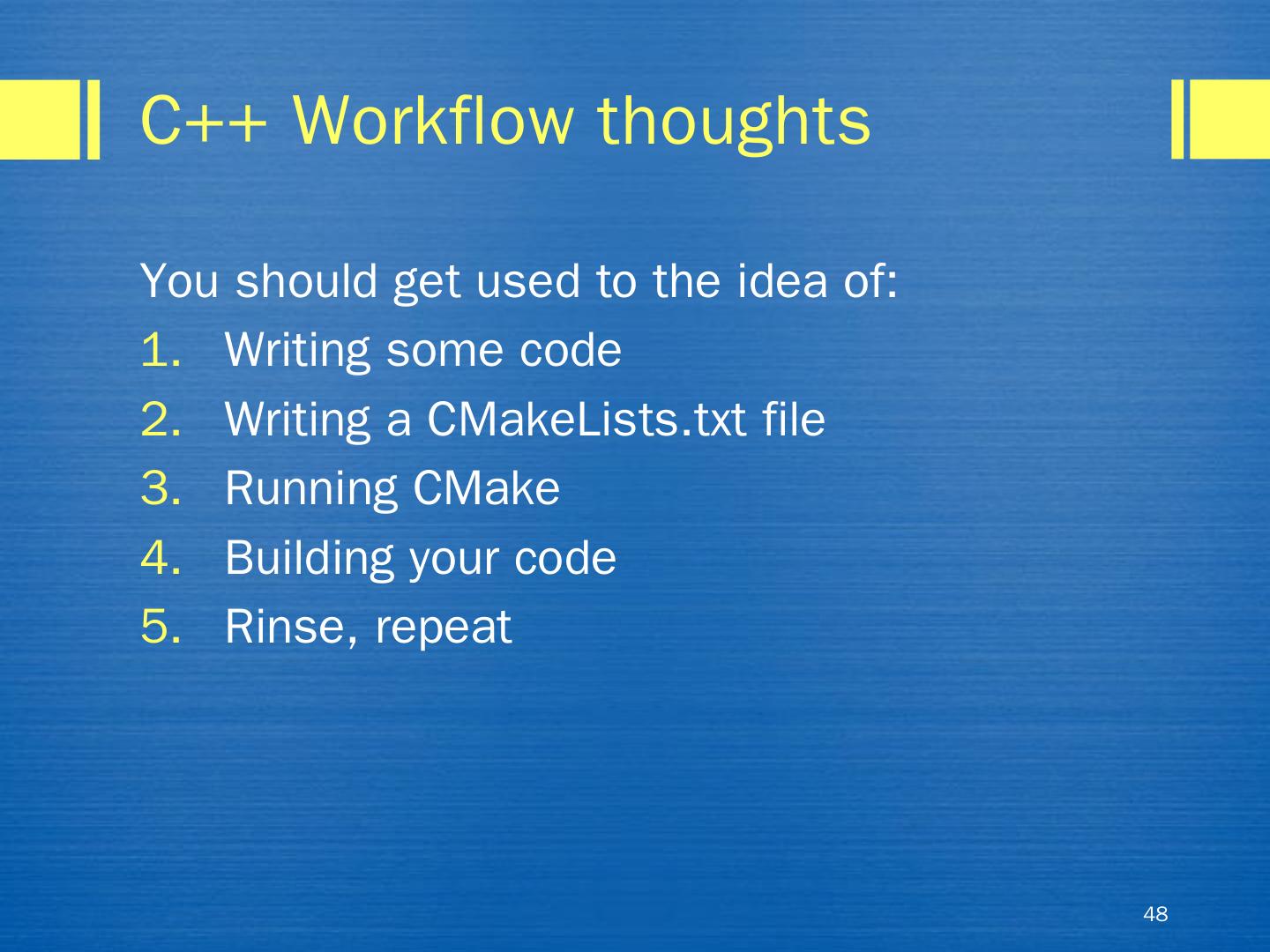 C++ Workflow thoughts

You should get used to the idea of:
1. Writing some code
2. Writing a CMakeLists.txt file
3. Running CMake
4. Building your code
5. Rinse, repeat

48